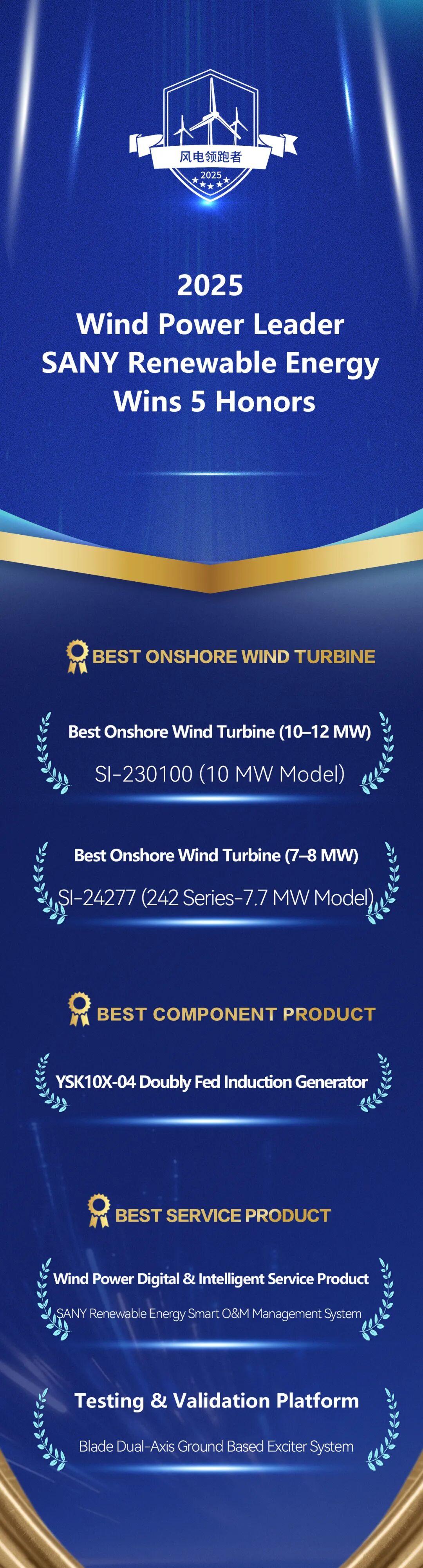 风电领跑者
2025

2025
Wind Power Leader
SANY Renewable Energy
Wins 5 Honors

BEST ONSHORE WIND TURBINE

Best Onshore Wind Turbine (10–12 MW)
SI-230100 (10 MW Model)

Best Onshore Wind Turbine (7–8 MW)
SI-24277 (242 Series-7.7 MW Model)

BEST COMPONENT PRODUCT

YSK10X-04 Doubly Fed Induction Generator

BEST SERVICE PRODUCT

Wind Power Digital & Intelligent Service Product
SANY Renewable Energy Smart O&M Management System

Testing & Validation Platform
Blade Dual-Axis Ground Based Exciter System